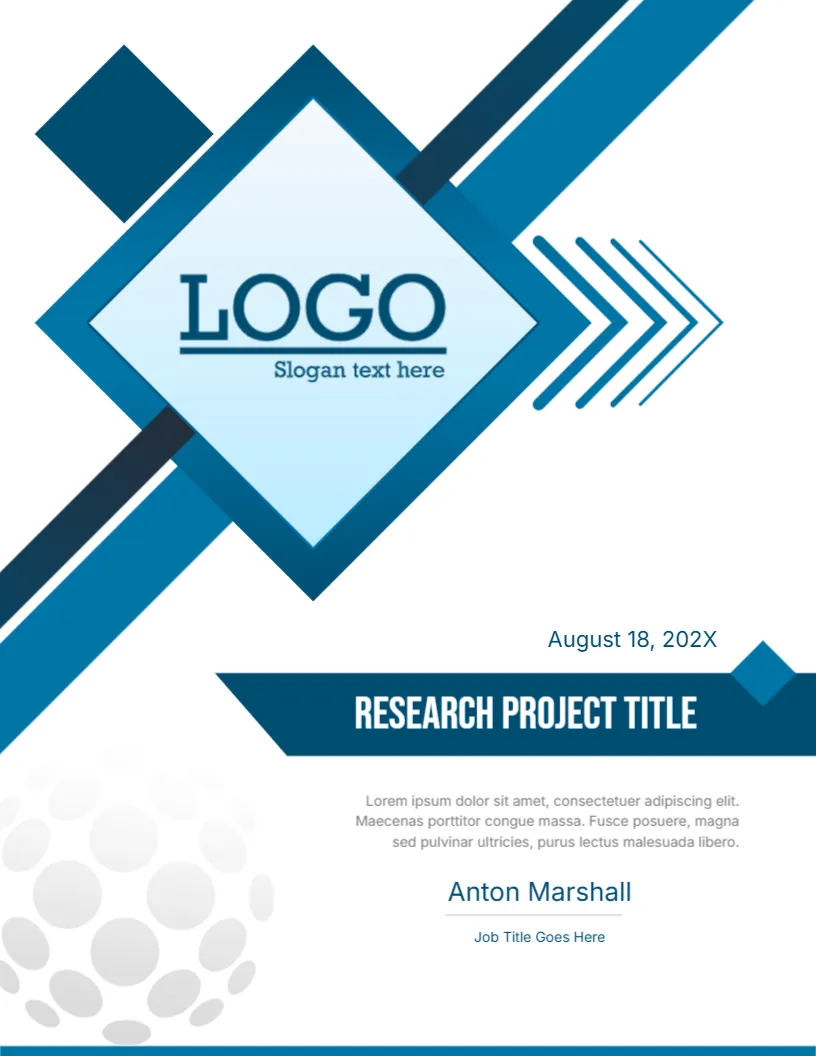 LOGO
Slogan text here

August 18, 202X

RESEARCH PROJECT TITLE

Lorem ipsum dolor sit amet, consectetuer adipiscing elit. Maecenas porttitor congue massa. Fusce posuere, magna sed pulvinar ultricies, purus lectus malesuada libero.

Anton Marshall

Job Title Goes Here